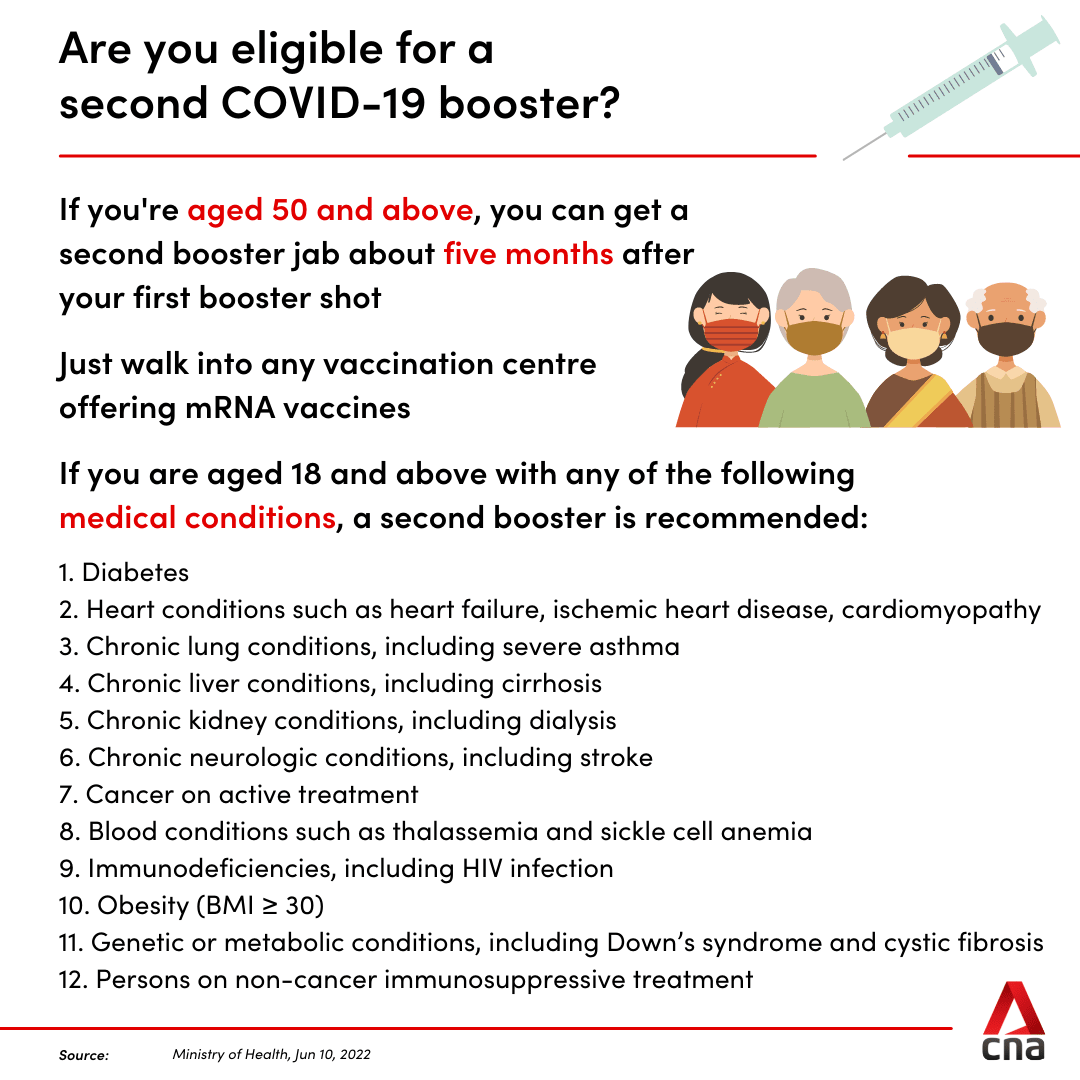 Are you eligible for a second COVID-19 booster?

If you're aged 50 and above, you can get a second booster jab about five months after your first booster shot

Just walk into any vaccination centre offering mRNA vaccines

If you are aged 18 and above with any of the following medical conditions, a second booster is recommended:

1. Diabetes
2. Heart conditions such as heart failure, ischemic heart disease, cardiomyopathy
3. Chronic lung conditions, including severe asthma
4. Chronic liver conditions, including cirrhosis
5. Chronic kidney conditions, including dialysis
6. Chronic neurologic conditions, including stroke
7. Cancer on active treatment
8. Blood conditions such as thalassemia and sickle cell anemia
9. Immunodeficiencies, including HIV infection
10. Obesity (BMI $\geq$ 30)
11. Genetic or metabolic conditions, including Down's syndrome and cystic fibrosis
12. Persons on non-cancer immunosuppressive treatment

Source: Ministry of Health, Jun 10, 2022

cna